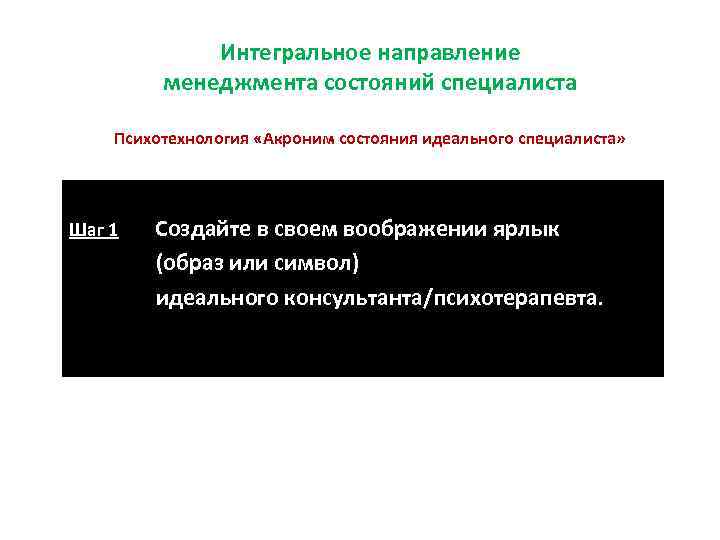 Интегральное направление
менеджмента состояний специалиста

Психотехнология «Акроним состояния идеального специалиста»

Шаг 1 Создайте в своем воображении ярлык (образ или символ) идеального консультанта/психотерапевта.